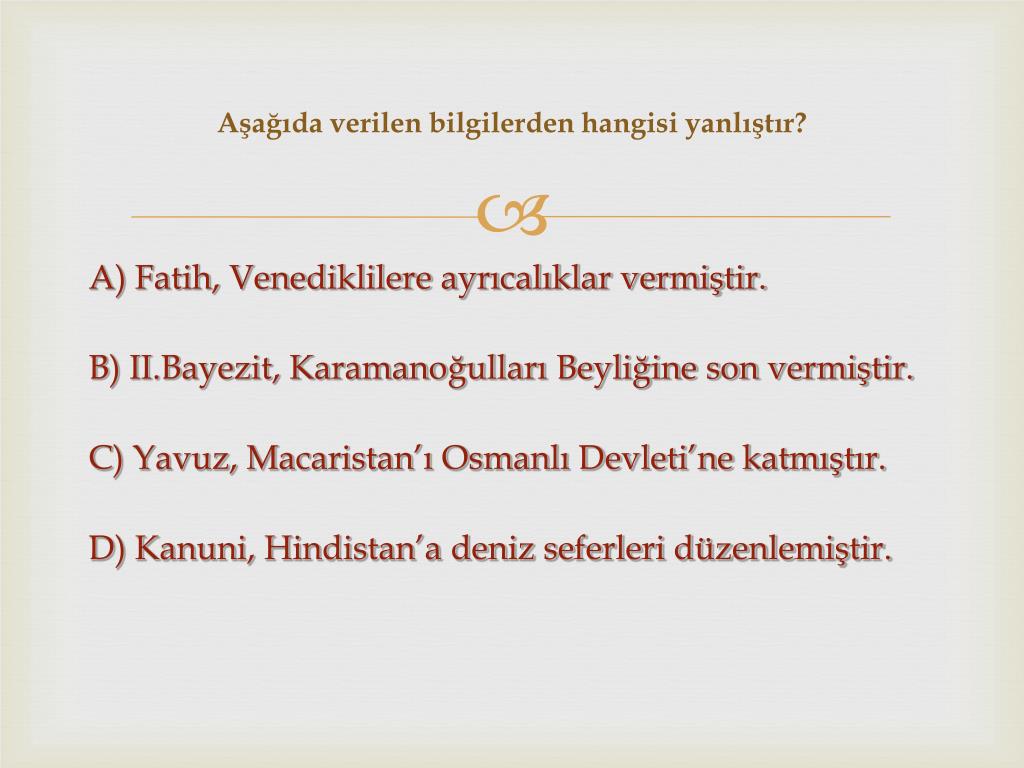 Aşağıda verilen bilgilerden hangisi yanlıştır?

A) Fatih, Venediklilere ayrıcalıklar vermiştir.

B) II.Bayezit, Karamanoğulları Beyliğine son vermiştir.

C) Yavuz, Macaristan’ı Osmanlı Devleti’ne katmıştır.

D) Kanuni, Hindistan’a deniz seferleri düzenlemiştir.